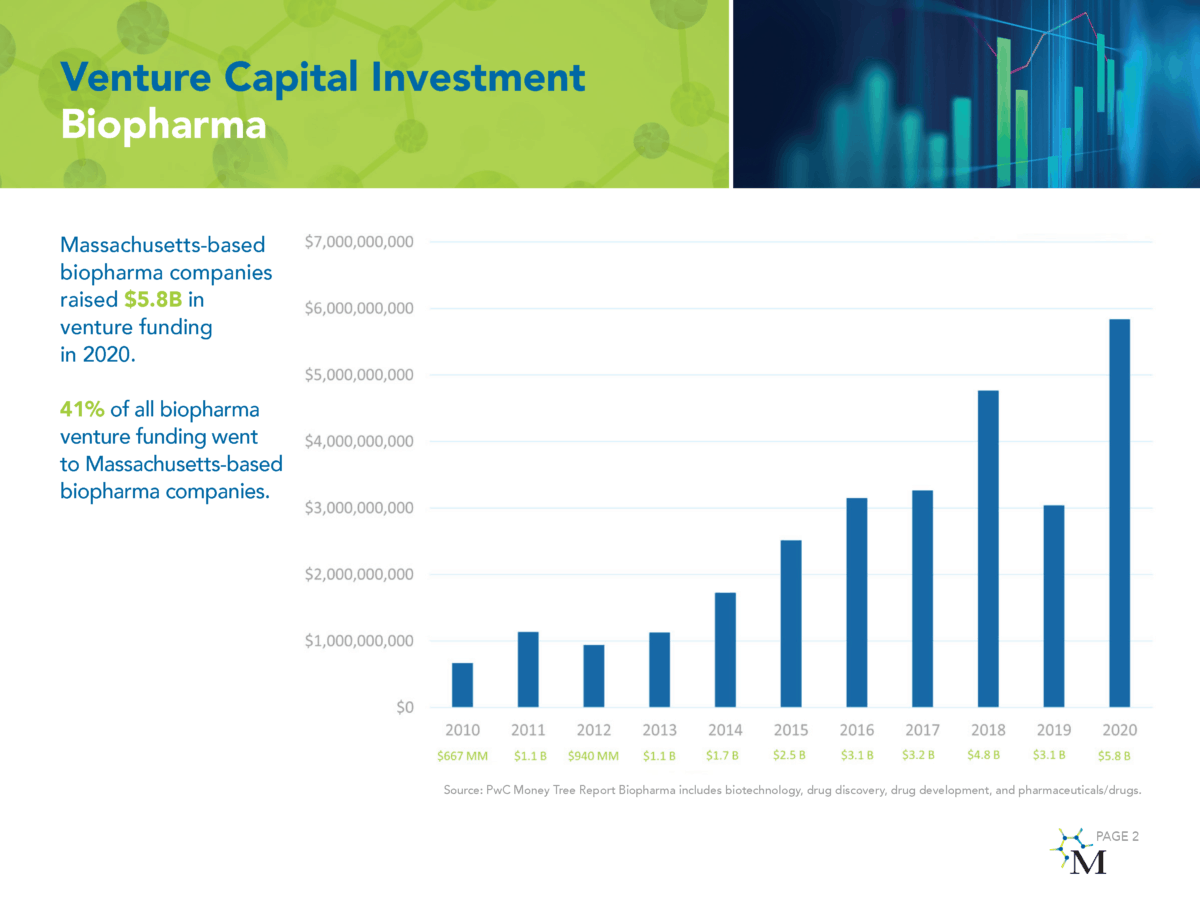 Venture Capital Investment
Biopharma

Massachusetts-based biopharma companies raised $5.8B in venture funding in 2020.

41% of all biopharma venture funding went to Massachusetts-based biopharma companies.

$7,000,000,000
$6,000,000,000
$5,000,000,000
$4,000,000,000
$3,000,000,000
$2,000,000,000
$1,000,000,000
$0

2010 2011 2012 2013 2014 2015 2016 2017 2018 2019 2020
$667 MM $1.1 B $940 MM $1.1 B $1.7 B $2.5 B $3.1 B $3.2 B $4.8 B $3.1 B $5.8 B

Source: PwC Money Tree Report Biopharma includes biotechnology, drug discovery, drug development, and pharmaceuticals/drugs.

PAGE 2
M